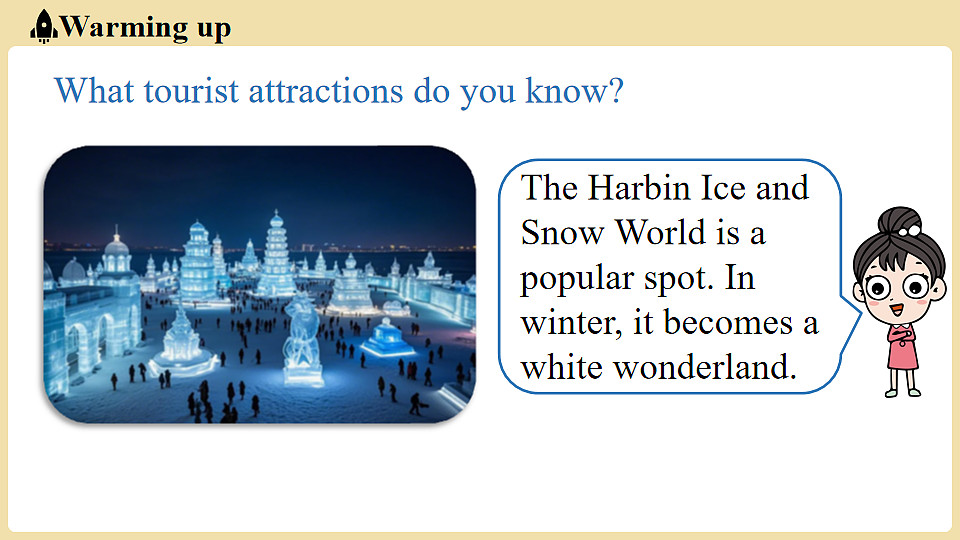 Warming up

What tourist attractions do you know?

The Harbin Ice and Snow World is a popular spot. In winter, it becomes a white wonderland.